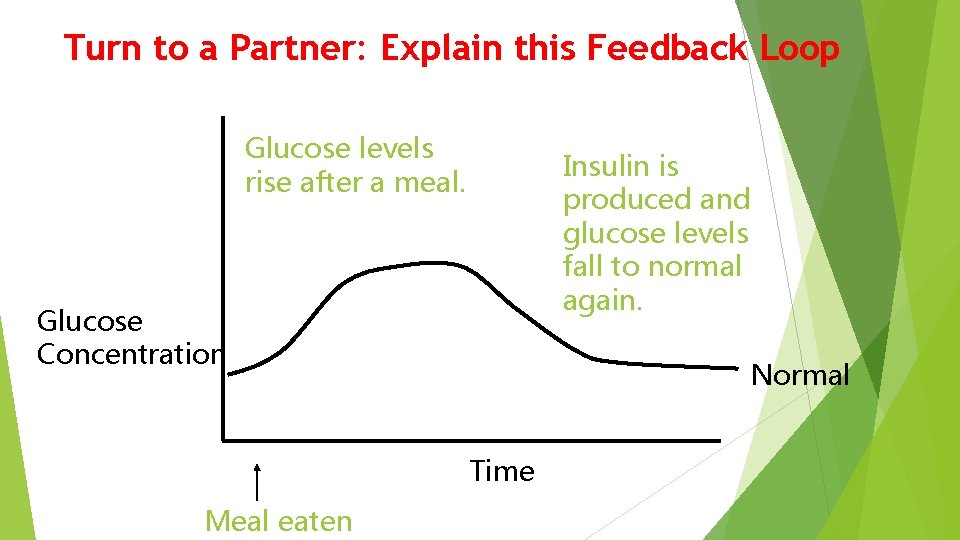 Turn to a Partner: Explain this Feedback Loop

Glucose levels rise after a meal.

Insulin is produced and glucose levels fall to normal again.

Glucose Concentration

Normal

Time

Meal eaten